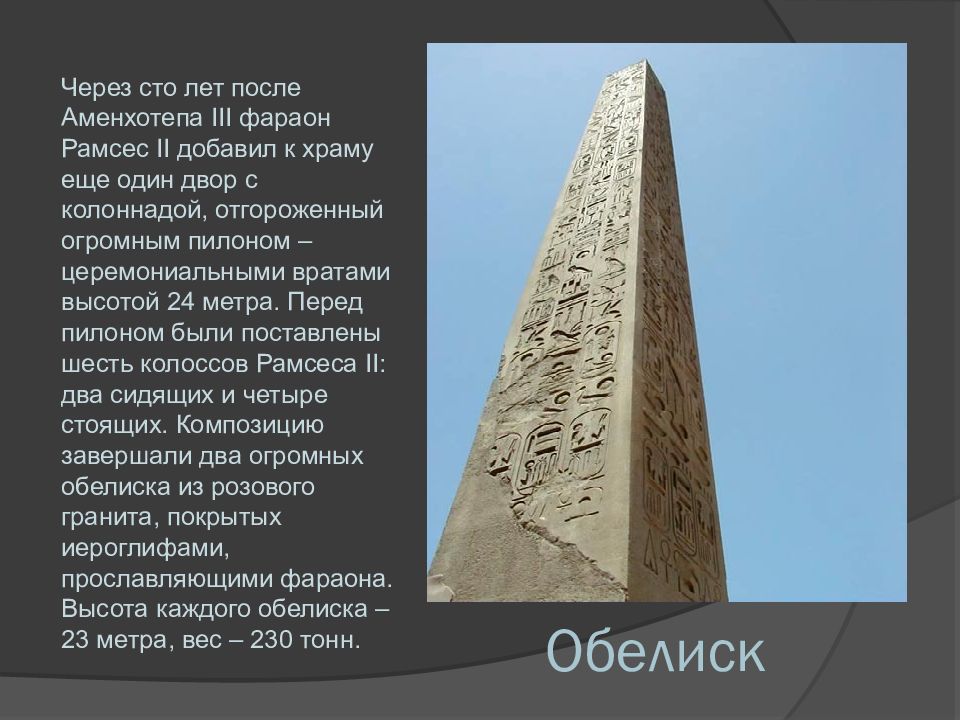 Через сто лет после Аменхотепа III фараон Рамсес II добавил к храму еще один двор с колоннадой, отгороженный огромным пилоном – церемониальными вратами высотой 24 метра. Перед пилоном были поставлены шесть колоссов Рамсеса II: два сидящих и четыре стоящих. Композицию завершали два огромных обелиска из розового гранита, покрытых иероглифами, прославляющими фараона. Высота каждого обелиска – 23 метра, вес – 230 тонн.

Обелиск